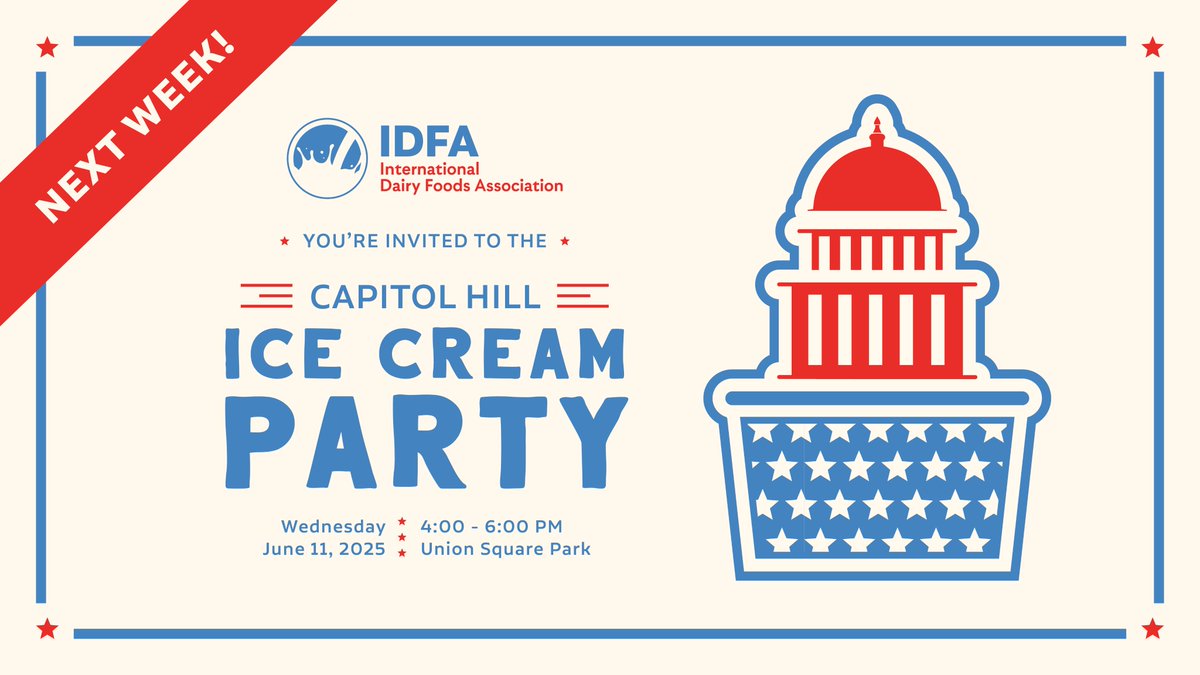 NEXT WEEK!

IDFA
International Dairy Foods Association

YOU'RE INVITED TO THE

CAPITOL HILL
ICE CREAM PARTY

Wednesday
June 11, 2025

4:00 - 6:00 PM
Union Square Park